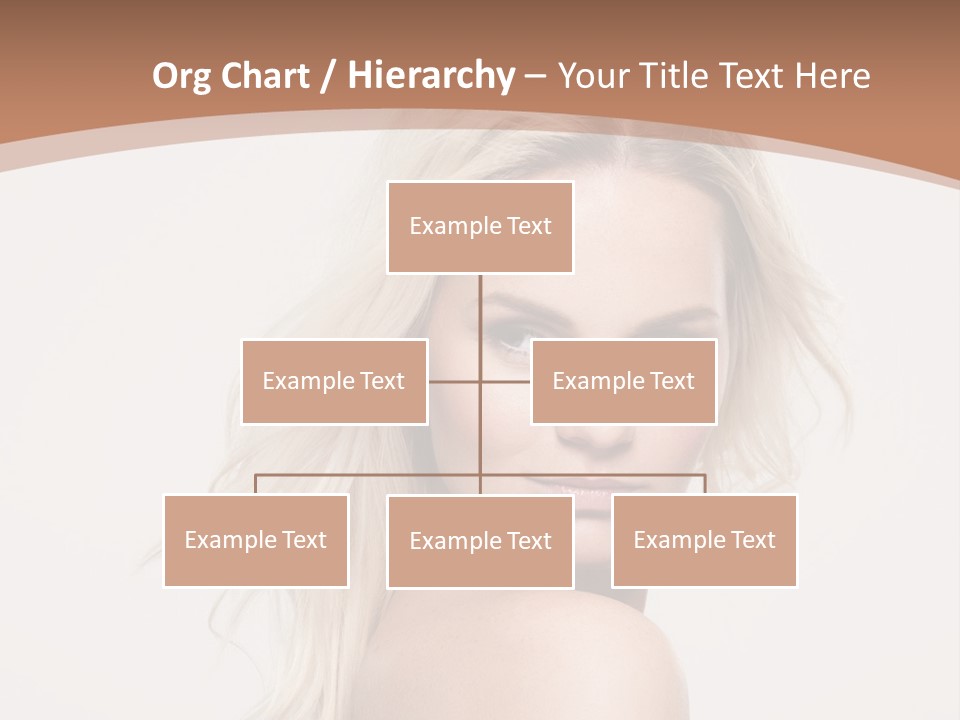 Org Chart / Hierarchy – Your Title Text Here

Example Text

Example Text

Example Text

Example Text

Example Text

Example Text